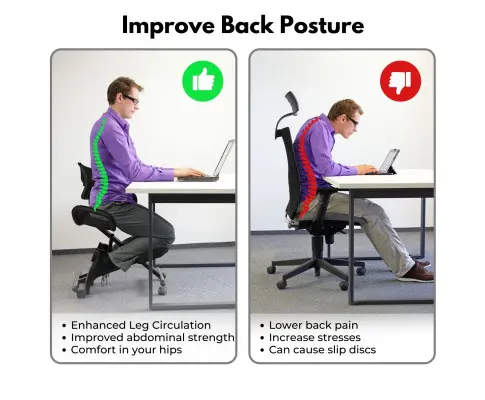 Improve Back Posture

• Enhanced Leg Circulation
• Improved abdominal strength
• Comfort in your hips

• Lower back pain
• Increase stresses
• Can cause slip discs